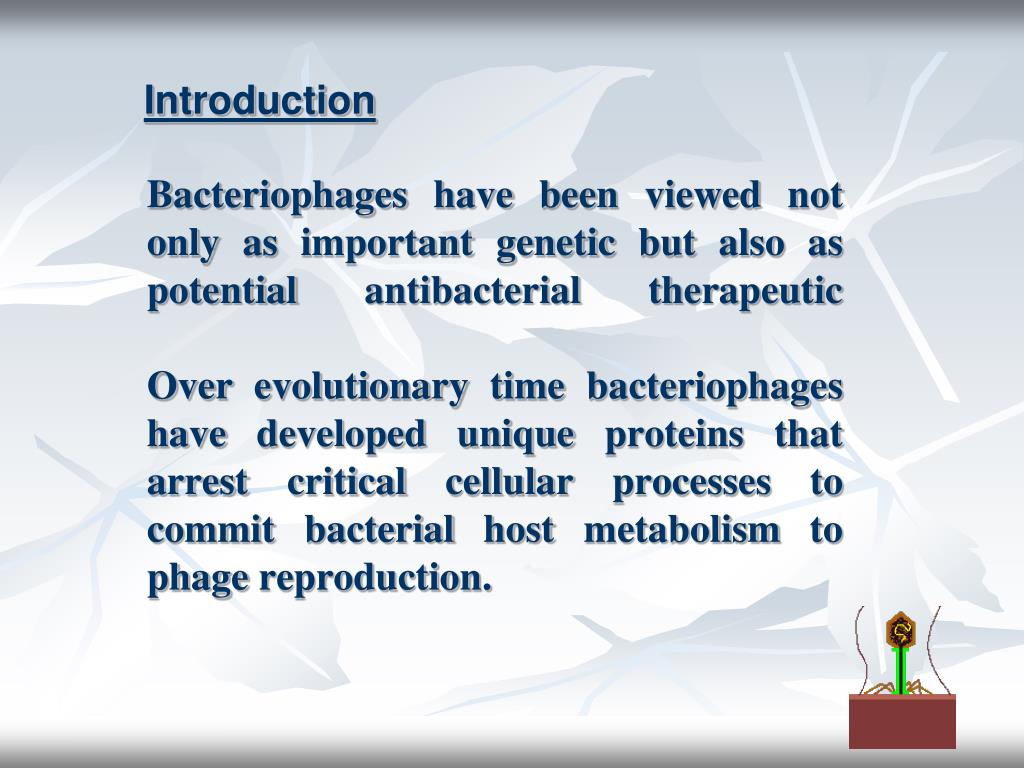 Introduction

Bacteriophages have been viewed not only as important genetic but also as potential antibacterial therapeutic

Over evolutionary time bacteriophages have developed unique proteins that arrest critical cellular processes to commit bacterial host metabolism to phage reproduction.